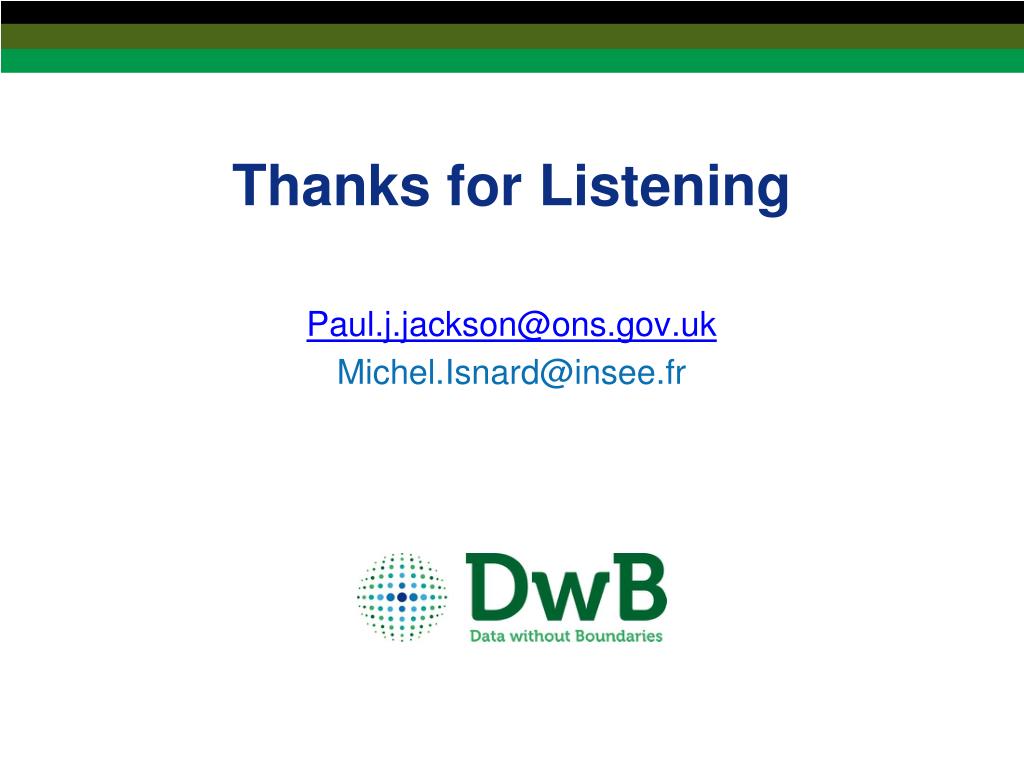 Thanks for Listening

Paul.j.jackson@ons.gov.uk
Michel.Isnard@insee.fr

DwB
Data without Boundaries